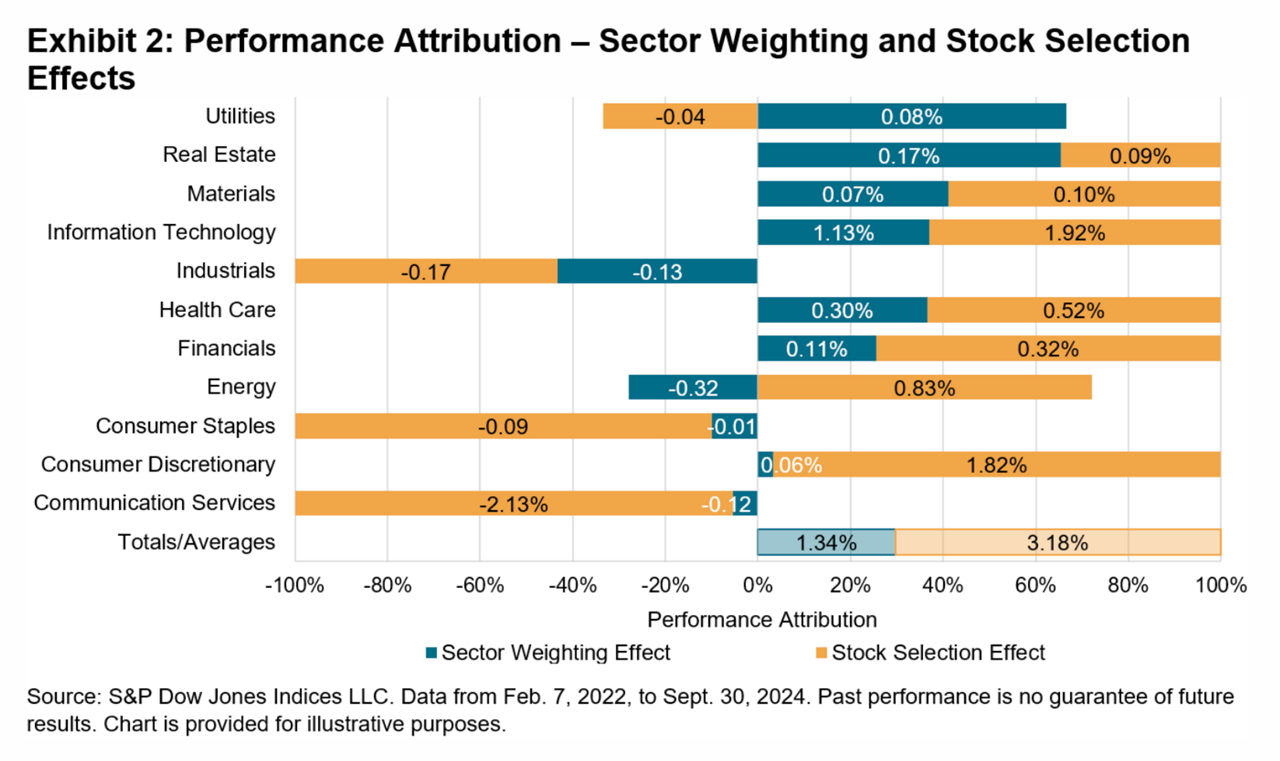 Exhibit 2: Performance Attribution – Sector Weighting and Stock Selection Effects

Utilities -0.04 0.08%
Real Estate 0.17% 0.09%
Materials 0.07% 0.10%
Information Technology 1.13% 1.92%
Industrials -0.17 -0.13
Health Care 0.30% 0.52%
Financials 0.11% 0.32%
Energy -0.32 0.83%
Consumer Staples -0.09 -0.01
Consumer Discretionary 0.06% 1.82%
Communication Services -2.13% -0.12
Totals/Averages 1.34% 3.18%

-100% -80% -60% -40% -20% 0% 20% 40% 60% 80% 100%

Performance Attribution

Sector Weighting Effect
Stock Selection Effect

Source: S&P Dow Jones Indices LLC. Data from Feb. 7, 2022, to Sept. 30, 2024. Past performance is no guarantee of future results. Chart is provided for illustrative purposes.